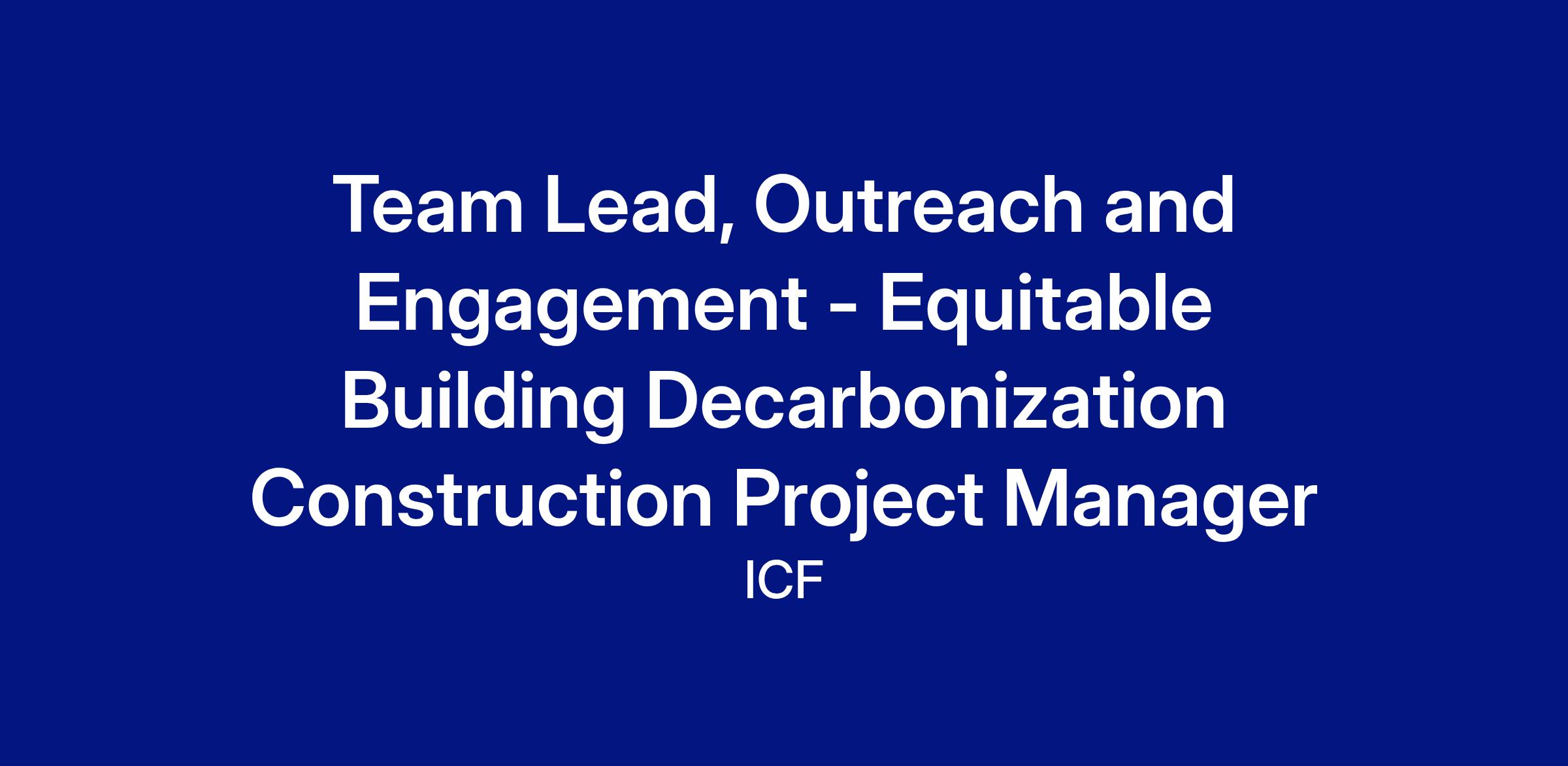 Team Lead, Outreach and Engagement - Equitable Building Decarbonization Construction Project Manager

ICF